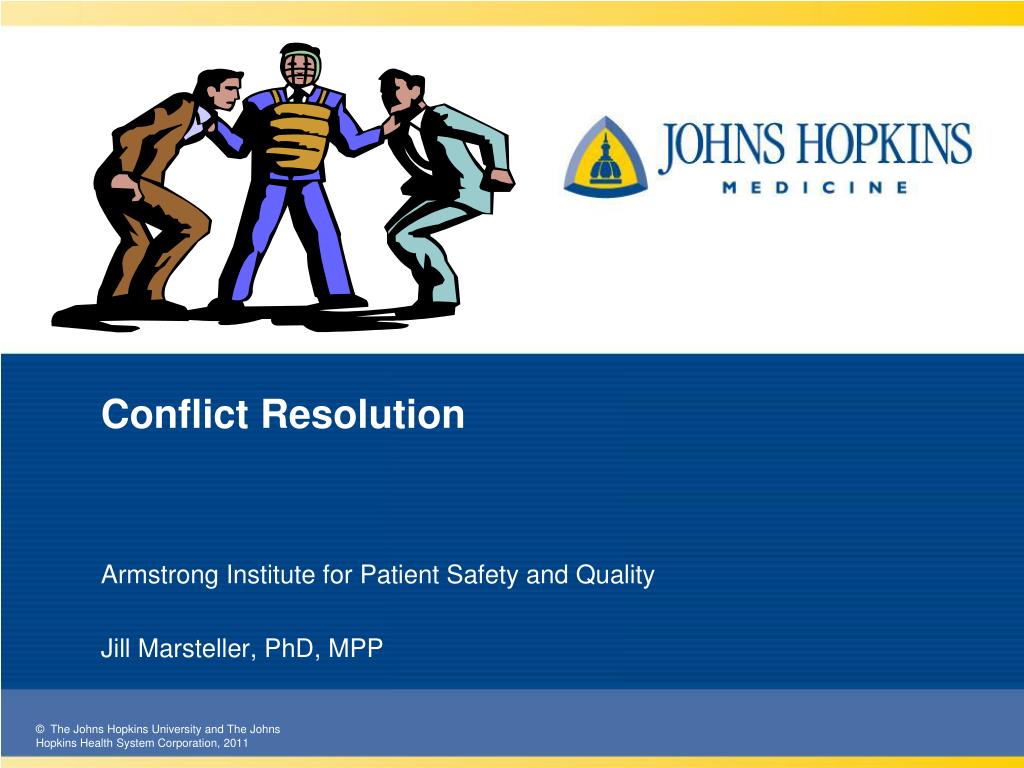 JOHNS HOPKINS
MEDICINE

Conflict Resolution

Armstrong Institute for Patient Safety and Quality

Jill Marsteller, PhD, MPP

© The Johns Hopkins University and The Johns Hopkins Health System Corporation, 2011